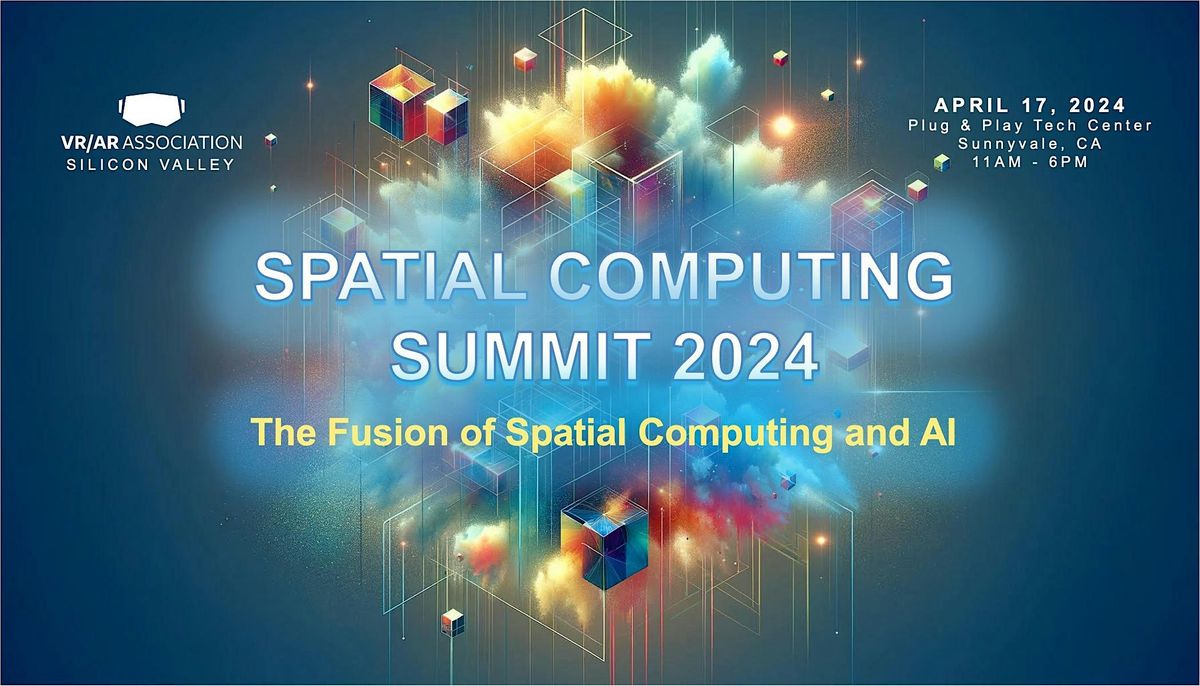 VR/AR ASSOCIATION
SILICON VALLEY

APRIL 17, 2024
Plug & Play Tech Center
Sunnyvale, CA
11AM - 6PM

SPATIAL COMPUTING SUMMIT 2024

The Fusion of Spatial Computing and AI